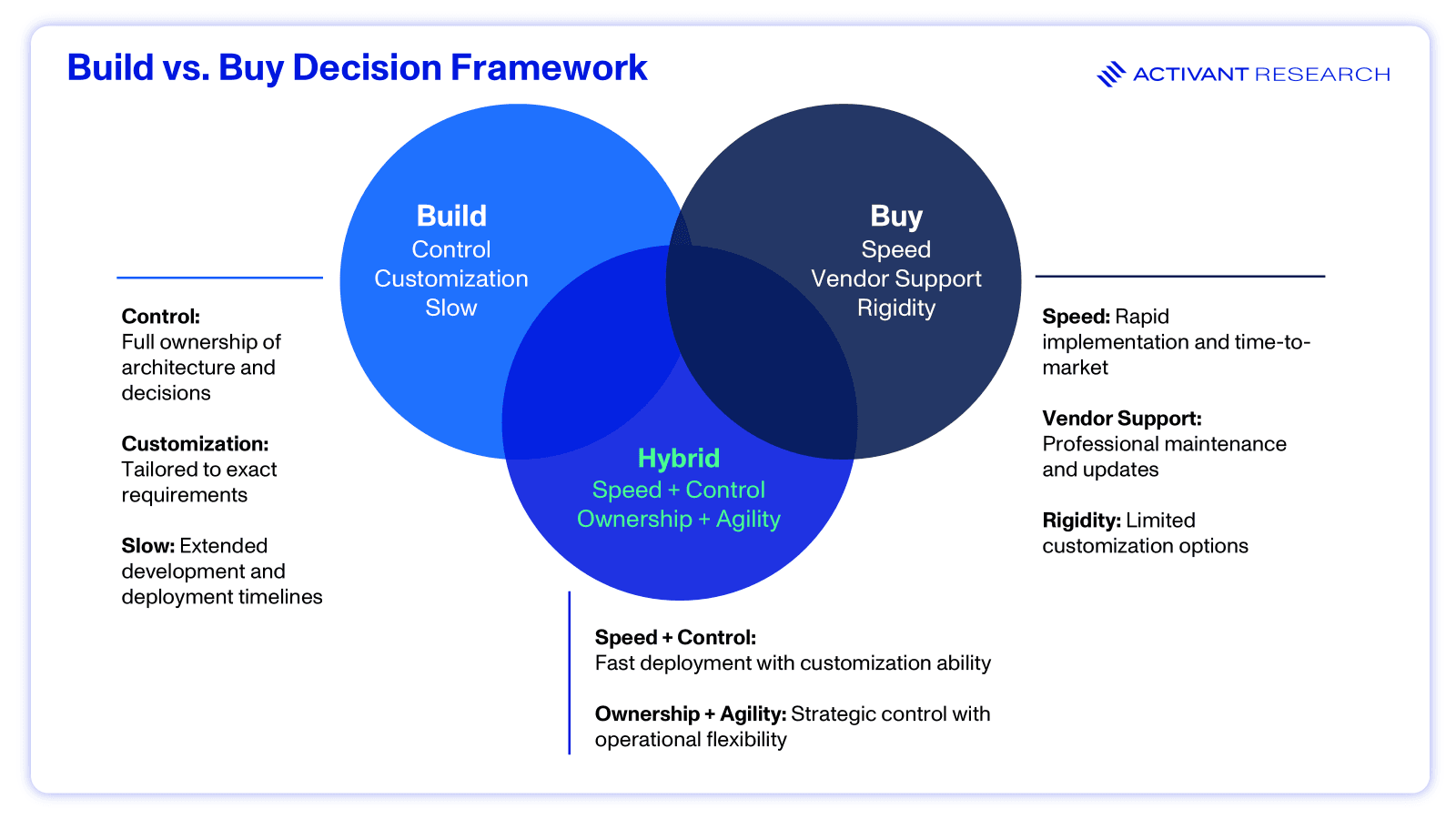 Build vs. Buy Decision Framework

ACTIVANT RESEARCH

Build
Control
Customization
Slow

Buy
Speed
Vendor Support
Rigidity

Hybrid
Speed + Control
Ownership + Agility

Control: Full ownership of architecture and decisions

Customization: Tailored to exact requirements

Slow: Extended development and deployment timelines

Speed: Rapid implementation and time-to-market

Vendor Support: Professional maintenance and updates

Rigidity: Limited customization options

Speed + Control: Fast deployment with customization ability

Ownership + Agility: Strategic control with operational flexibility